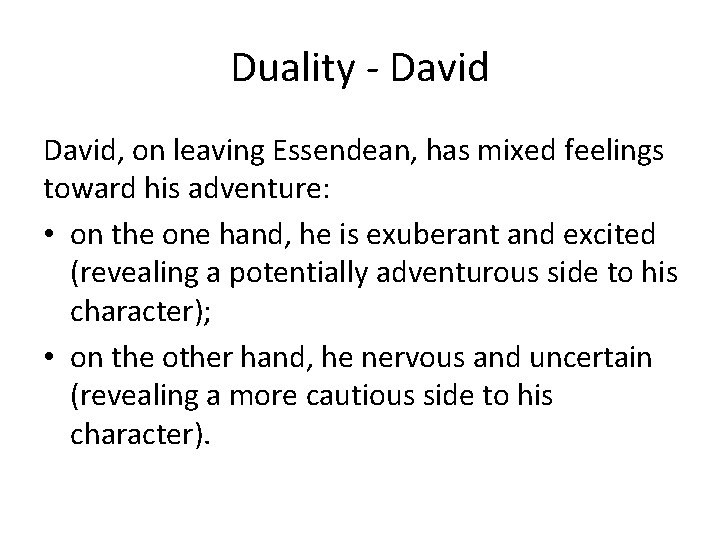 Duality - David

David, on leaving Essendean, has mixed feelings toward his adventure:

• on the one hand, he is exuberant and excited (revealing a potentially adventurous side to his character);
• on the other hand, he nervous and uncertain (revealing a more cautious side to his character).